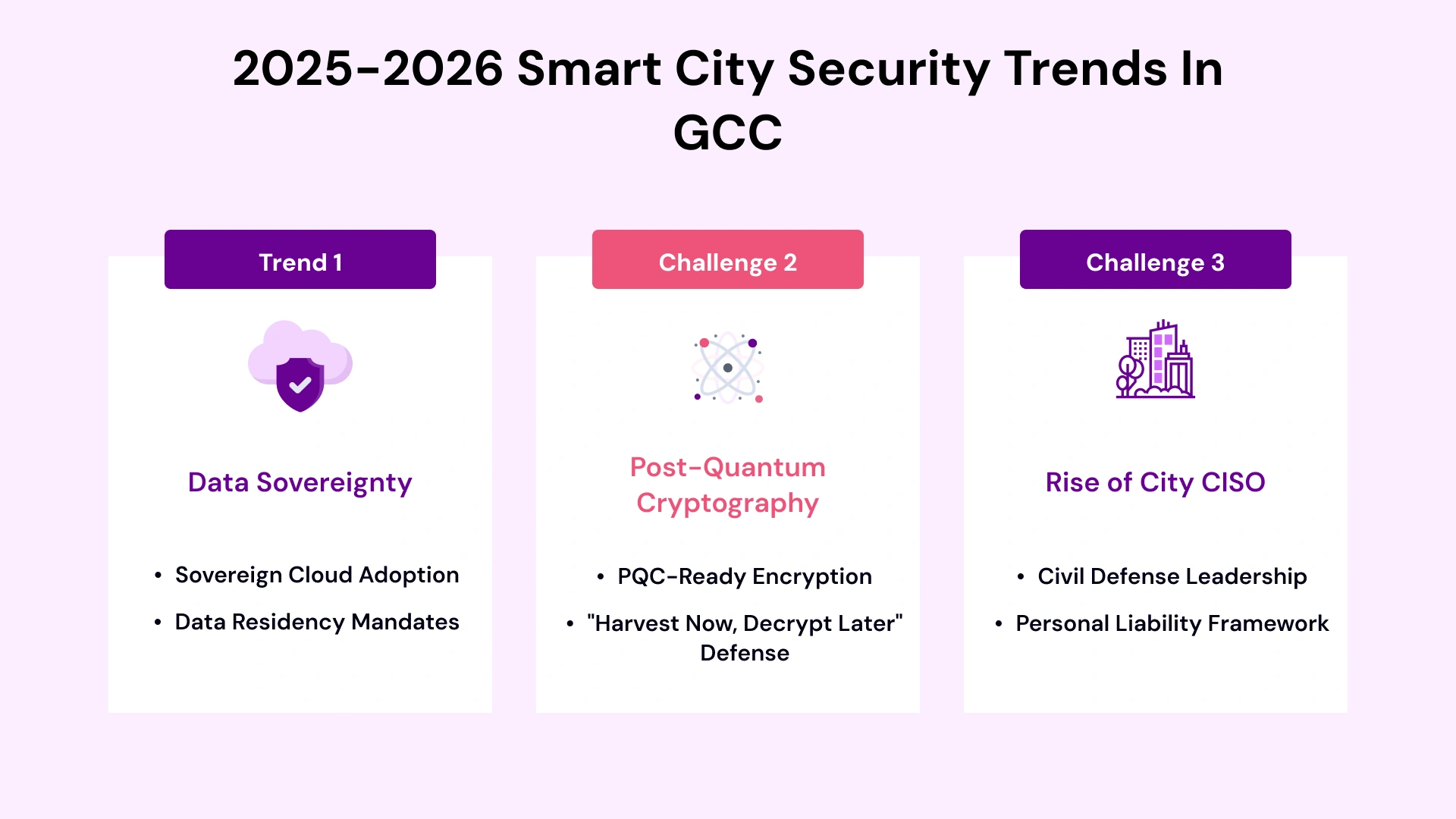 2025-2026 Smart City Security Trends In GCC

Trend 1

Data Sovereignty

• Sovereign Cloud Adoption
• Data Residency Mandates

Challenge 2

Post-Quantum Cryptography

• PQC-Ready Encryption
• "Harvest Now, Decrypt Later" Defense

Challenge 3

Rise of City CISO

• Civil Defense Leadership
• Personal Liability Framework